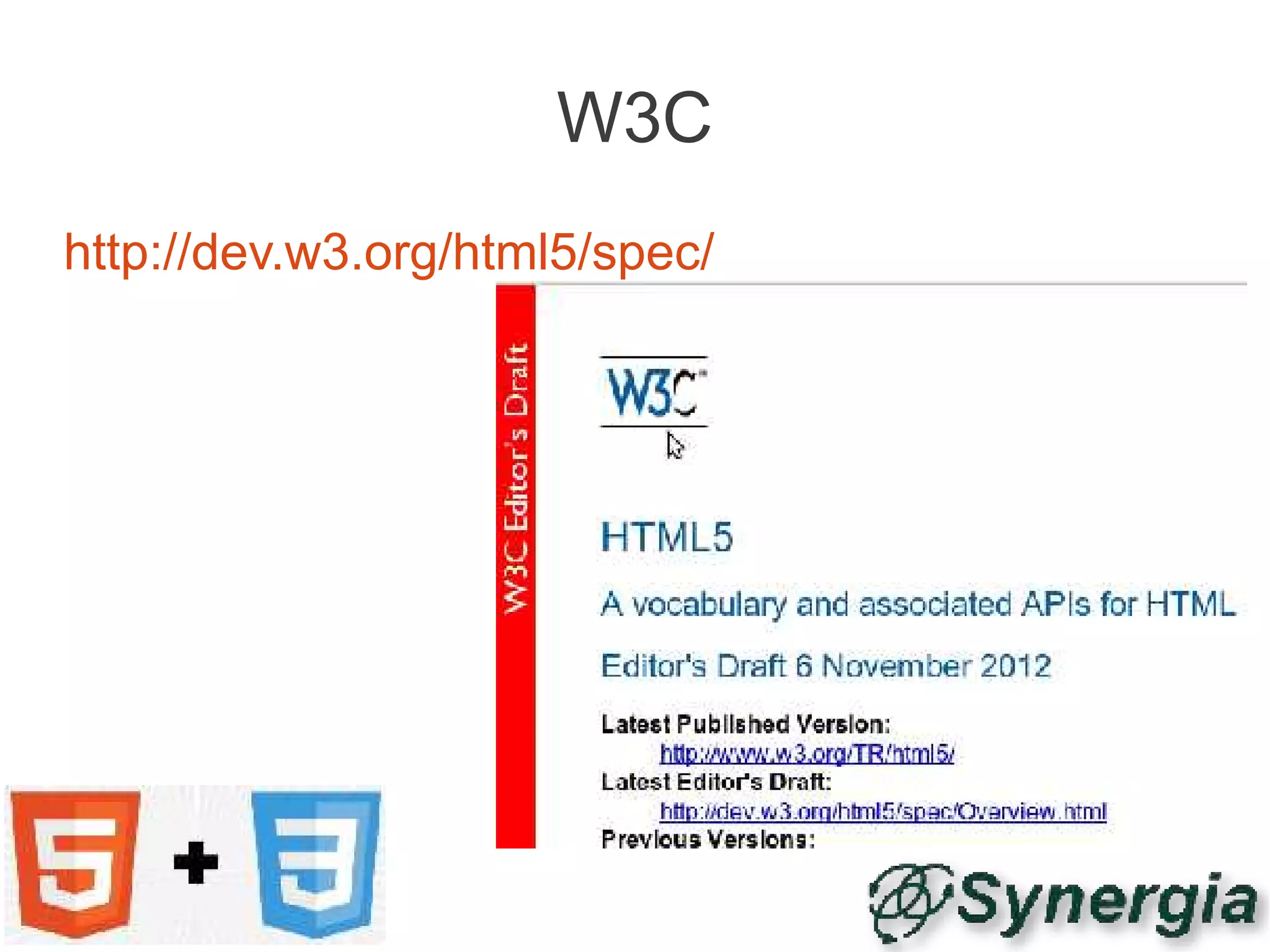 W3C

http://dev.w3.org/html5/spec/

W3C Editor's Draft

W3C

HTML5

A vocabulary and associated APIs for HTML

Editor's Draft 6 November 2012

Latest Published Version:
http://www.w3.org/TR/html5/
Latest Editor's Draft:
http://dev.w3.org/html5/spec/Overview.html
Previous Versions:

5 + 3

Synergia